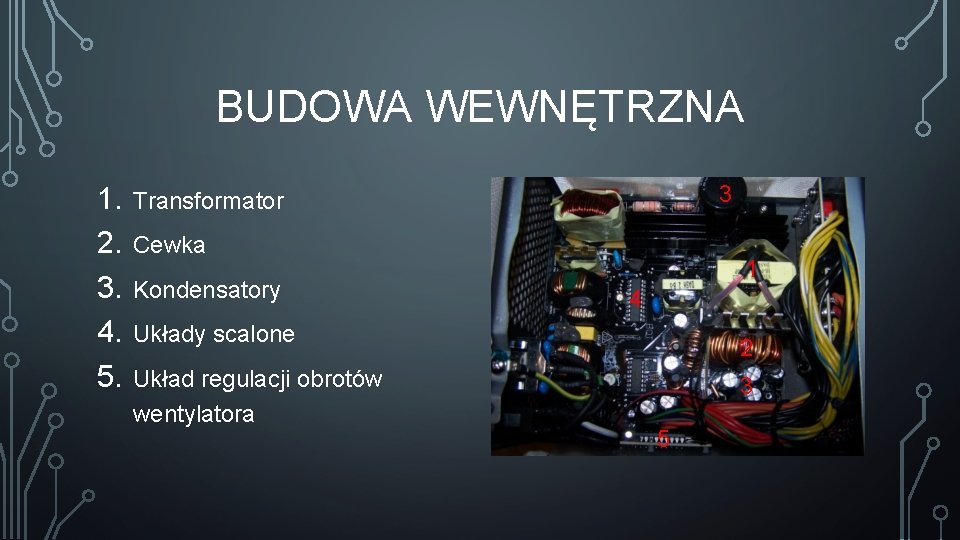 BUDOWA WEWNĘTRZNA

1. Transformator
2. Cewka
3. Kondensatory
4. Układy scalone
5. Układ regulacji obrotów wentylatora

3
1
4
2
3
5